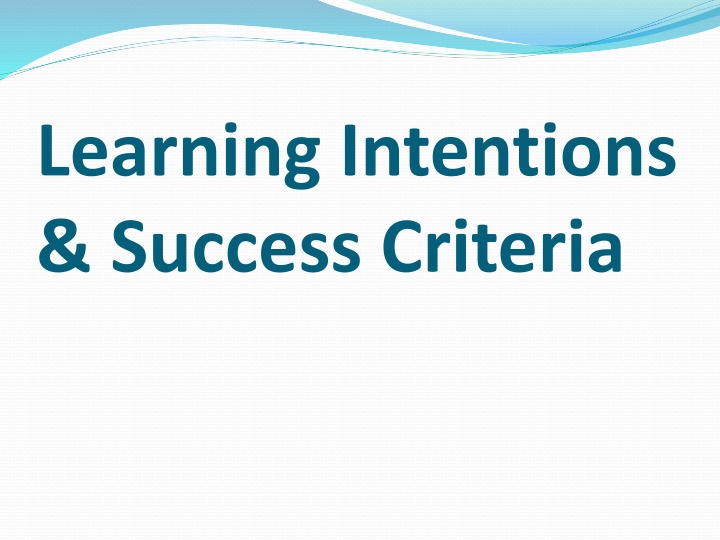 Learning Intentions & Success Criteria